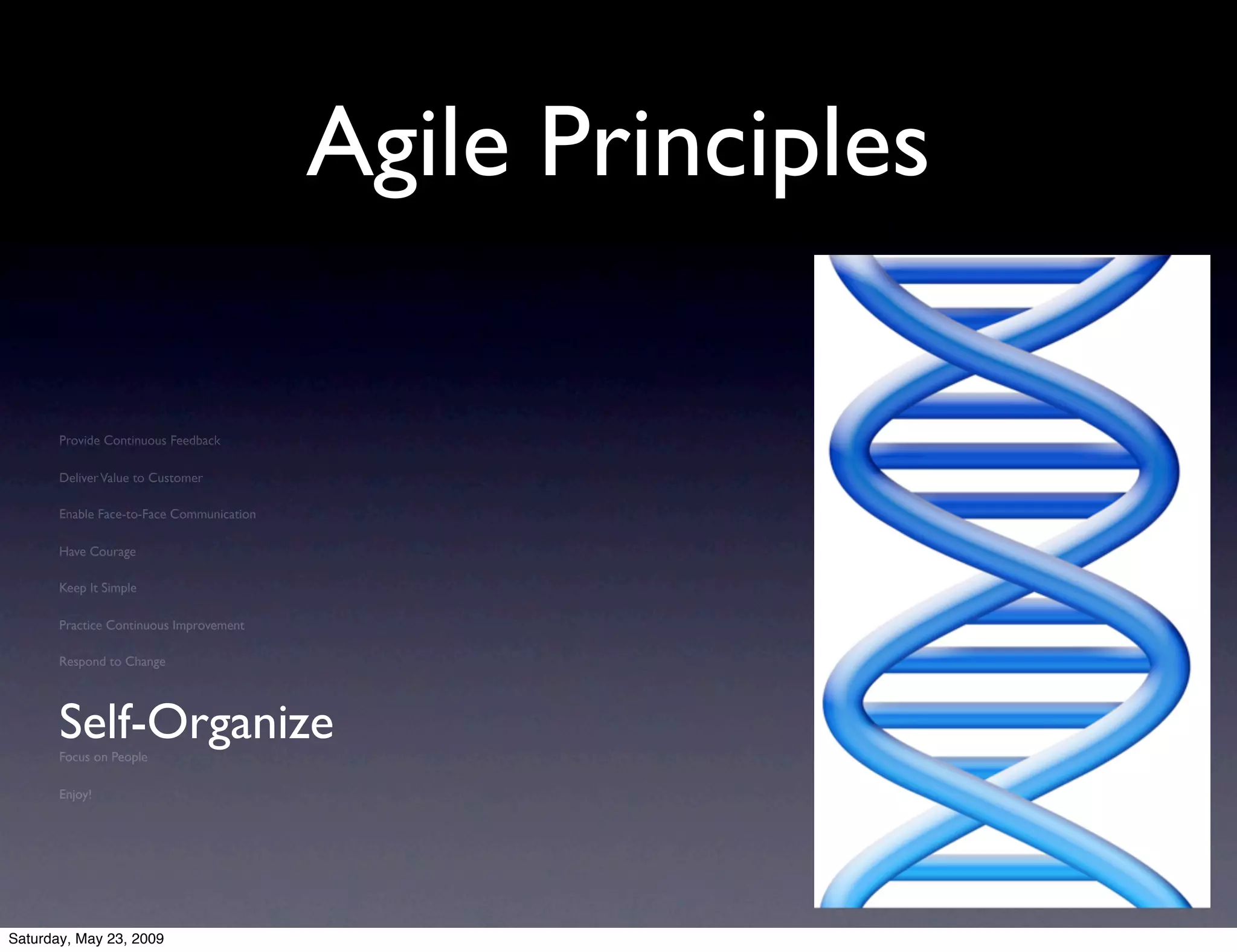 Agile Principles

Provide Continuous Feedback

Deliver Value to Customer

Enable Face-to-Face Communication

Have Courage

Keep It Simple

Practice Continuous Improvement

Respond to Change

Self-Organize

Focus on People

Enjoy!

Saturday, May 23, 2009